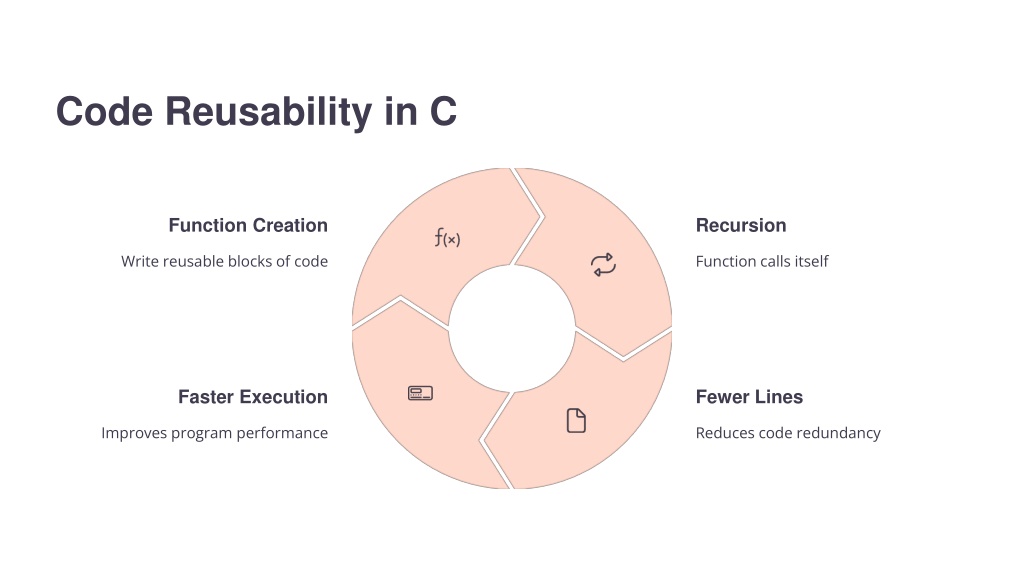 Code Reusability in C

Function Creation

Write reusable blocks of code

$f(x)$

Recursion

Function calls itself

Faster Execution

Improves program performance

Fewer Lines

Reduces code redundancy